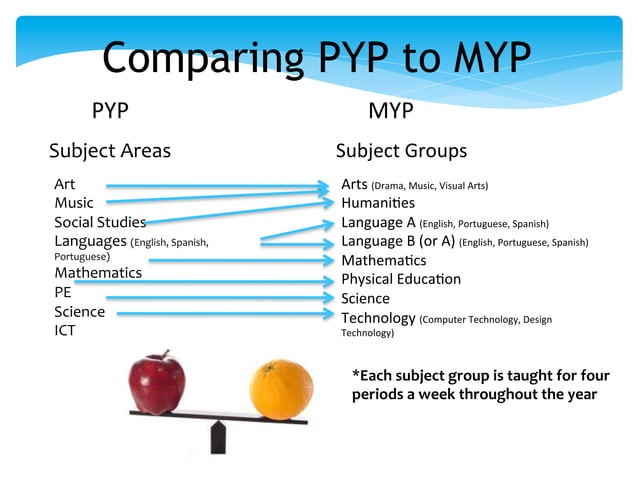 Comparing PYP to MYP

PYP

Subject Areas

Art
Music
Social Studies
Languages (English, Spanish, Portuguese)
Mathematics
PE
Science
ICT

MYP

Subject Groups

Arts (Drama, Music, Visual Arts)
Humanities
Language A (English, Portuguese, Spanish)
Language B (or A) (English, Portuguese, Spanish)
Mathematics
Physical Education
Science
Technology (Computer Technology, Design Technology)

*Each subject group is taught for four periods a week throughout the year